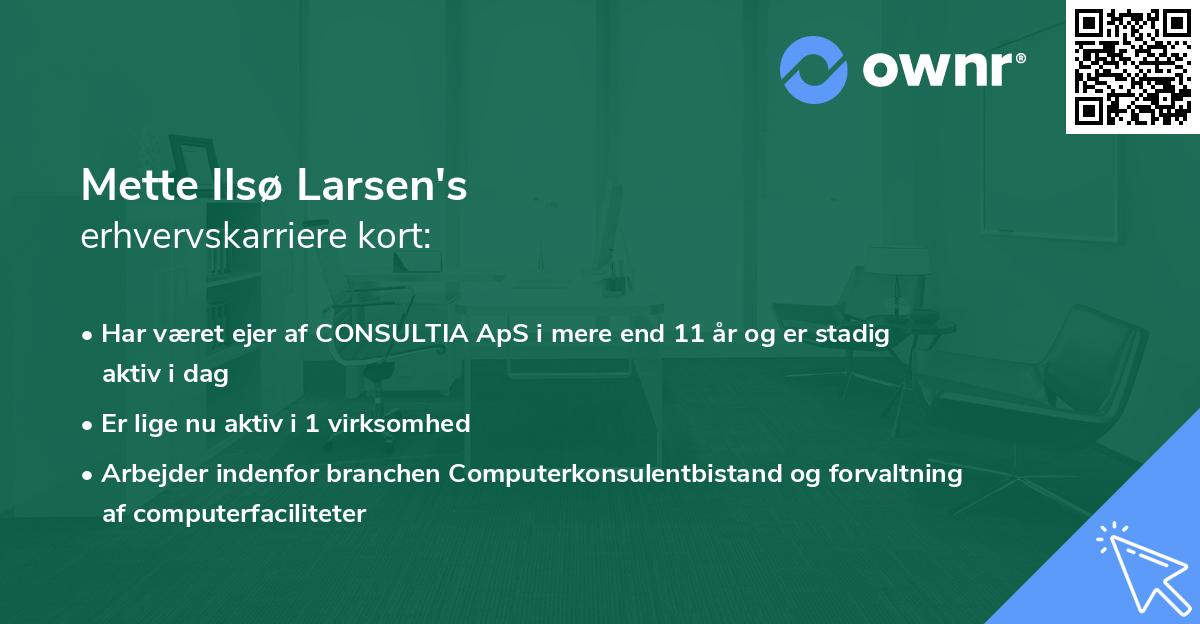 ownr®

Mette Ilsø Larsen's
erhvervskarriere kort:

• Har været ejer af CONSULTIA ApS i mere end 11 år og er stadig aktiv i dag
• Er lige nu aktiv i 1 virksomhed
• Arbejder indenfor branchen Computerkonsulentbistand og forvaltning af computerfaciliteter